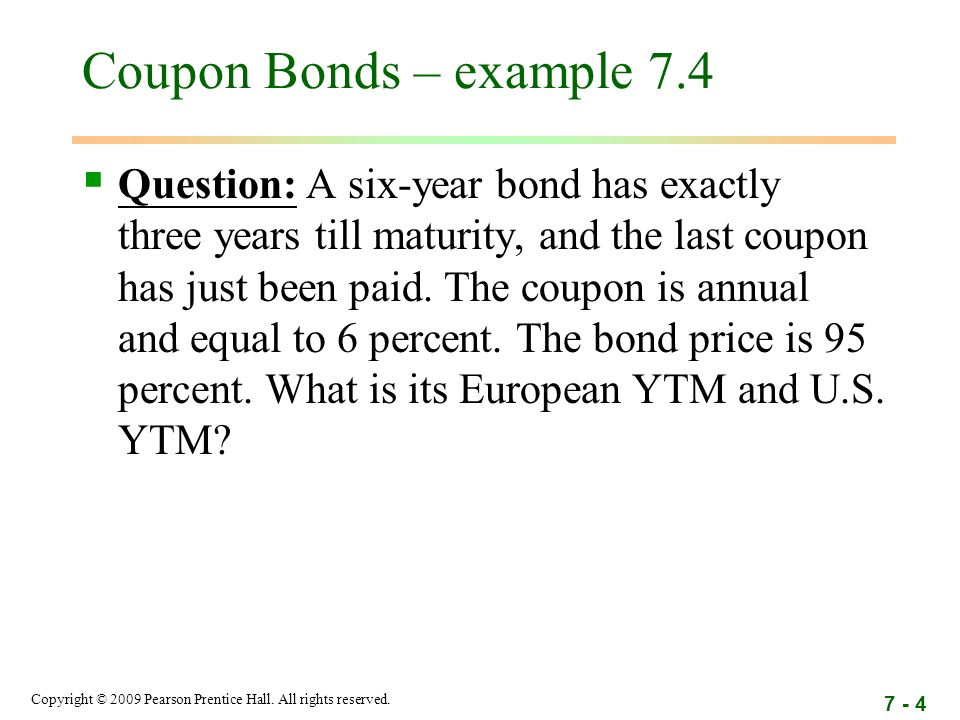 Coupon Bonds – example 7.4

Question: A six-year bond has exactly three years till maturity, and the last coupon has just been paid. The coupon is annual and equal to 6 percent. The bond price is 95 percent. What is its European YTM and U.S. YTM?

Copyright © 2009 Pearson Prentice Hall. All rights reserved.

7 - 4